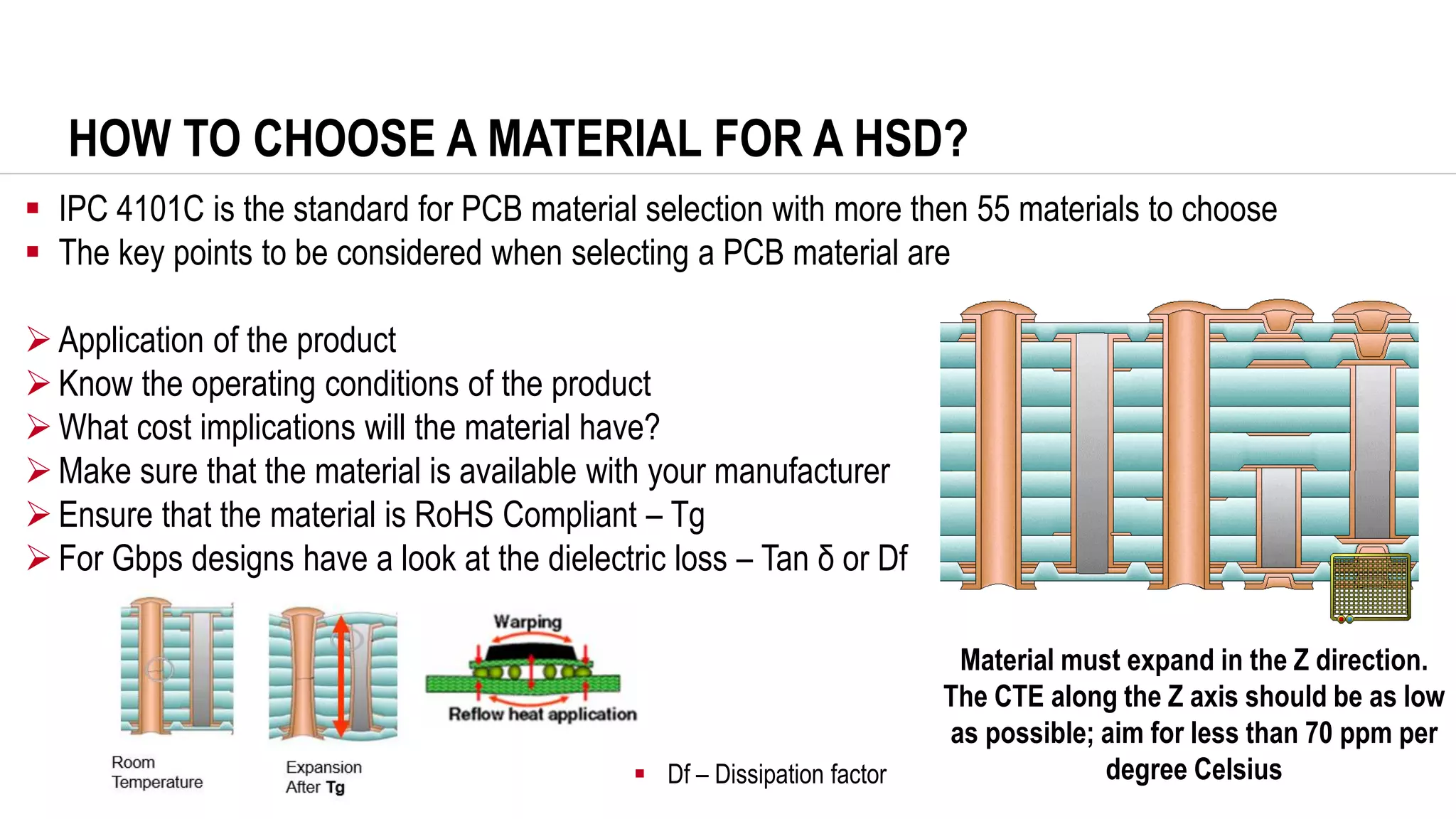 HOW TO CHOOSE A MATERIAL FOR A HSD?

▪ IPC 4101C is the standard for PCB material selection with more then 55 materials to choose
▪ The key points to be considered when selecting a PCB material are

➢ Application of the product
➢ Know the operating conditions of the product
➢ What cost implications will the material have?
➢ Make sure that the material is available with your manufacturer
➢ Ensure that the material is RoHS Compliant – Tg
➢ For Gbps designs have a look at the dielectric loss – Tan δ or Df

Room Temperature

Expansion After Tg

Warping

Reflow heat application

▪ Df – Dissipation factor

Material must expand in the Z direction. The CTE along the Z axis should be as low as possible; aim for less than 70 ppm per degree Celsius